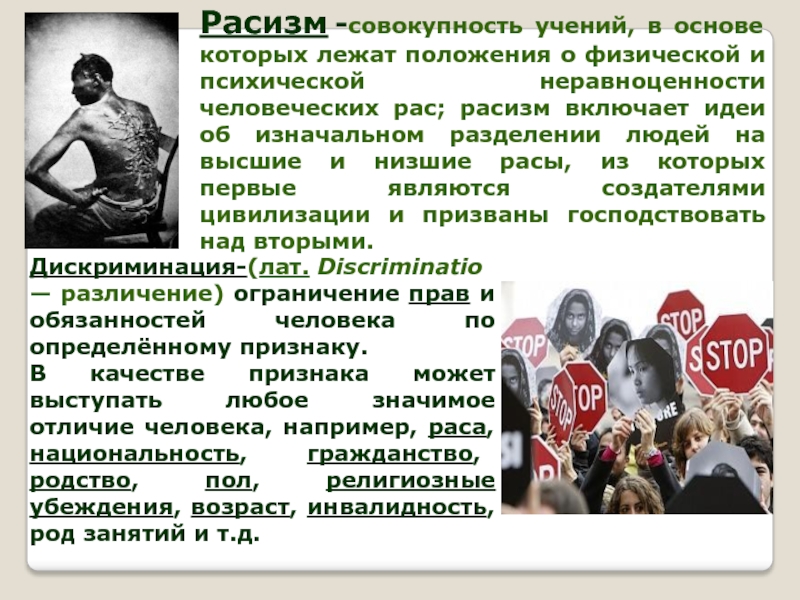 Расизм -совокупность учений, в основе которых лежат положения о физической и психической неравноценности человеческих рас; расизм включает идеи об изначальном разделении людей на высшие и низшие расы, из которых первые являются создателями цивилизации и призваны господствовать над вторыми.

Дискриминация-(лат. Discriminatio — различение) ограничение прав и обязанностей человека по определённому признаку.
В качестве признака может выступать любое значимое отличие человека, например, раса, национальность, гражданство, родство, пол, религиозные убеждения, возраст, инвалидность, род занятий и т.д.

STOP
STOP
STOP
STOP
STOP